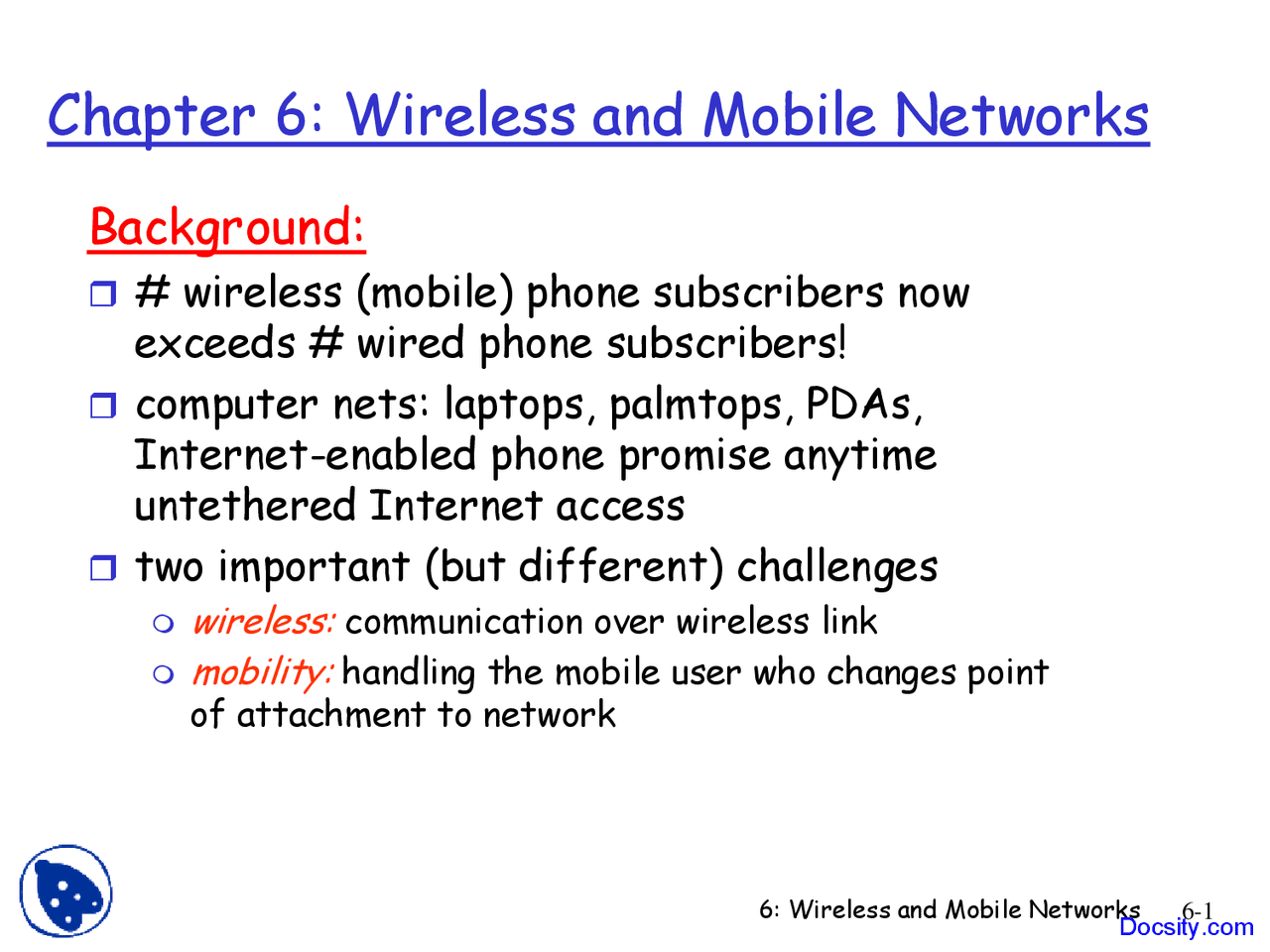 Chapter 6: Wireless and Mobile Networks

Background:

❒ # wireless (mobile) phone subscribers now exceeds # wired phone subscribers!

❒ computer nets: laptops, palmtops, PDAs, Internet-enabled phone promise anytime untethered Internet access

❒ two important (but different) challenges

○ wireless: communication over wireless link

○ mobility: handling the mobile user who changes point of attachment to network

6: Wireless and Mobile Networks 6-1

Docsity.com